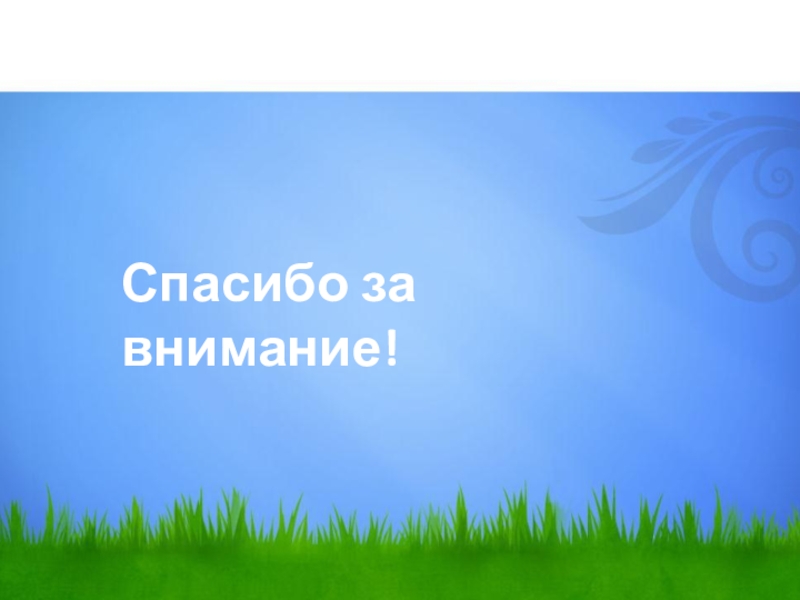 Спасибо за внимание!